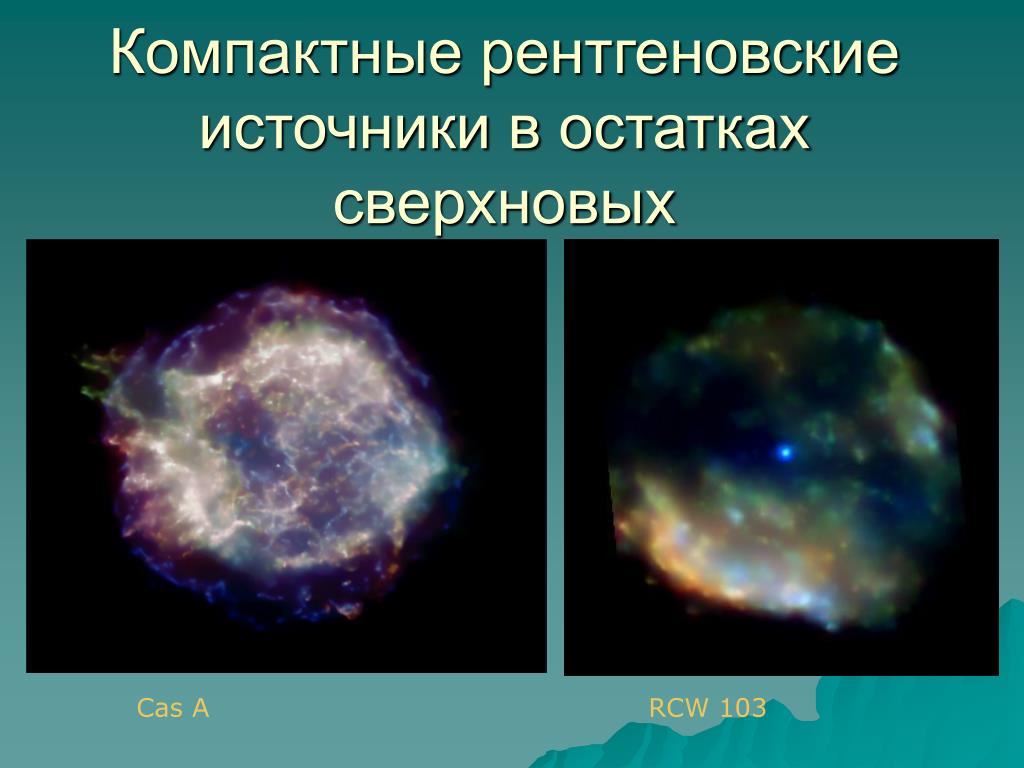 Компактные рентгеновские источники в остатках сверхновых

Cas A

RCW 103